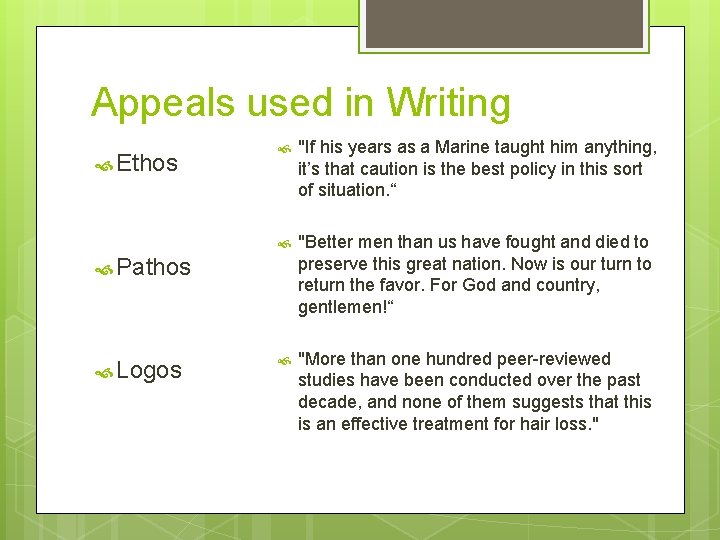 Appeals used in Writing

Ethos

Pathos

Logos

"If his years as a Marine taught him anything, it’s that caution is the best policy in this sort of situation.“

"Better men than us have fought and died to preserve this great nation. Now is our turn to return the favor. For God and country, gentlemen!“

"More than one hundred peer-reviewed studies have been conducted over the past decade, and none of them suggests that this is an effective treatment for hair loss."